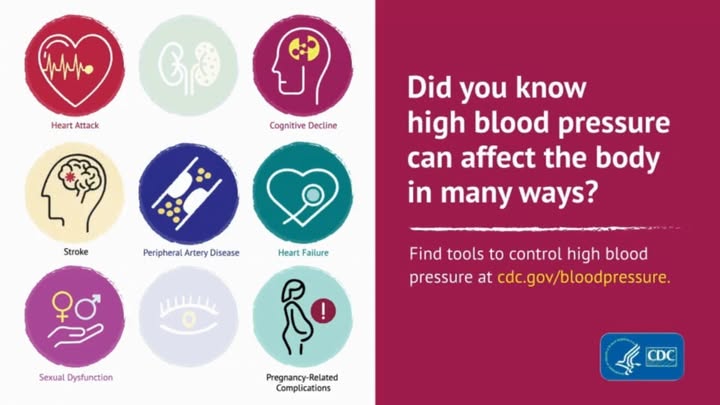 Heart Attack

Cognitive Decline

Stroke

Peripheral Artery Disease

Heart Failure

Sexual Dysfunction

Pregnancy-Related Complications

Did you know high blood pressure can affect the body in many ways?

Find tools to control high blood pressure at cdc.gov/bloodpressure.

CDC